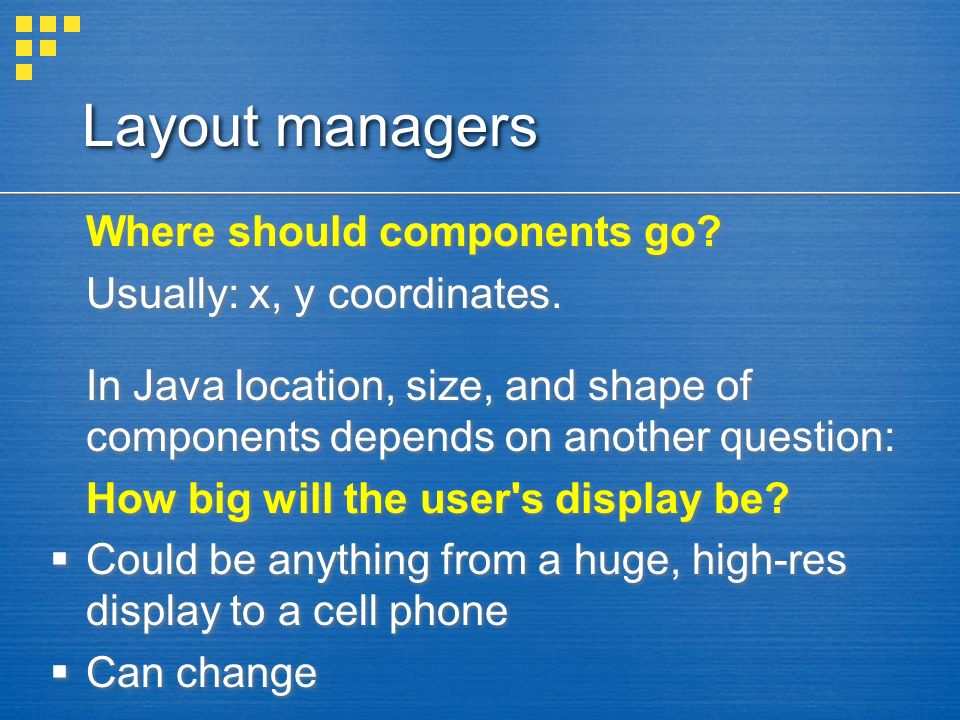 Layout managers

Where should components go?

Usually: x, y coordinates.

In Java location, size, and shape of components depends on another question:

How big will the user's display be?

▪ Could be anything from a huge, high-res display to a cell phone

▪ Can change